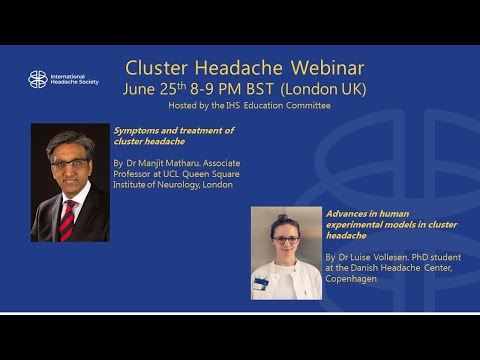 International Headache Society

Cluster Headache Webinar
June 25$^{th}$ 8-9 PM BST (London UK)
Hosted by the IHS Education Committee

Symptoms and treatment of cluster headache

By Dr Manjit Matharu. Associate Professor at UCL Queen Square Institute of Neurology, London

Advances in human experimental models in cluster headache

By Dr Luise Vollesen. PhD student at the Danish Headache Center, Copenhagen